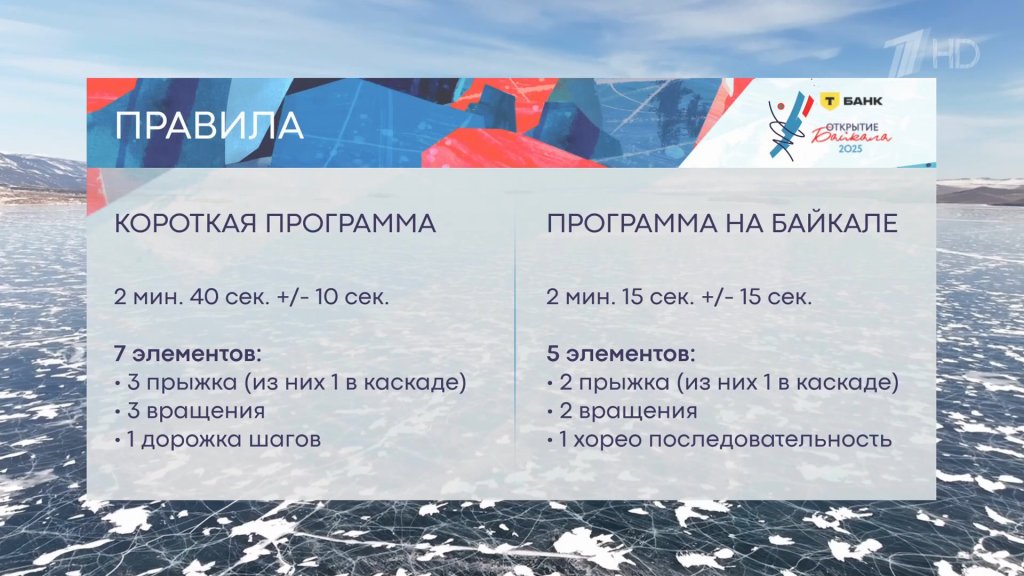 1 HD

ПРАВИЛА

Т БАНК
ОТКРЫТИЕ
Байкала
2025

КОРОТКАЯ ПРОГРАММА

2 мин. 40 сек. +/- 10 сек.

7 элементов:
• 3 прыжка (из них 1 в каскаде)
• 3 вращения
• 1 дорожка шагов

ПРОГРАММА НА БАЙКАЛЕ

2 мин. 15 сек. +/- 15 сек.

5 элементов:
• 2 прыжка (из них 1 в каскаде)
• 2 вращения
• 1 хорео последовательность